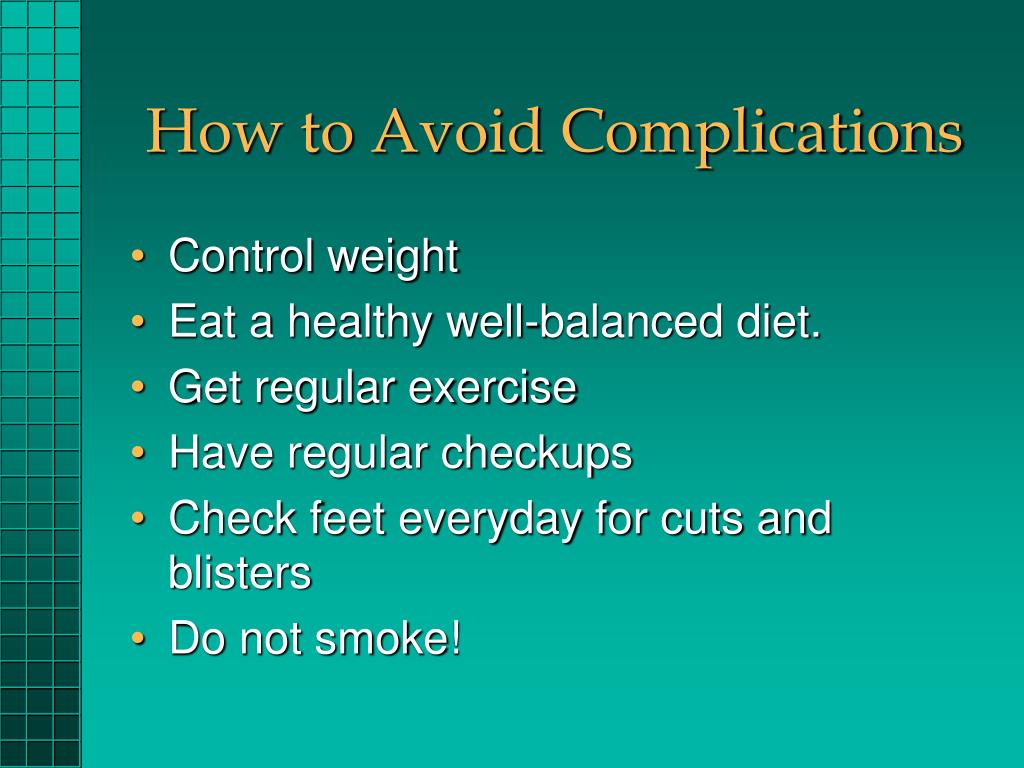 How to Avoid Complications

• Control weight
• Eat a healthy well-balanced diet.
• Get regular exercise
• Have regular checkups
• Check feet everyday for cuts and blisters
• Do not smoke!